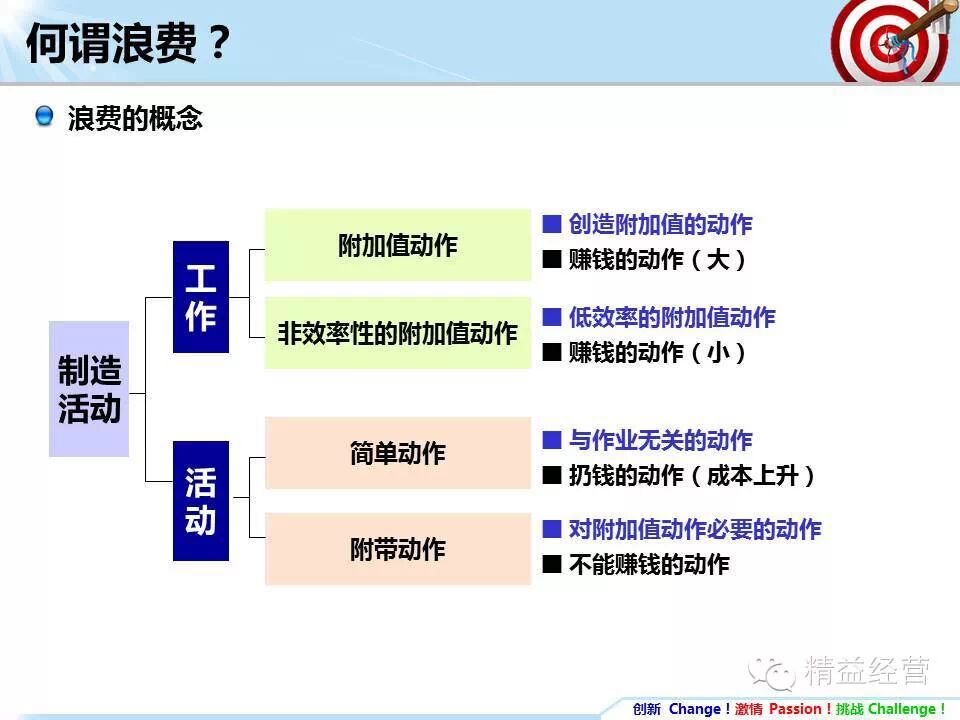 何谓浪费？

浪费的概念

制造活动

工作

附加值动作

■ 创造附加值的动作
■ 赚钱的动作（大）

非效率性的附加值动作

■ 低效率的附加值动作
■ 赚钱的动作（小）

活动

简单动作

■ 与作业无关的动作
■ 扔钱的动作（成本上升）

附带动作

■ 对附加值动作必要的动作
■ 不能赚钱的动作

精益经营

创新 Change！激情 Passion！挑战 Challenge！